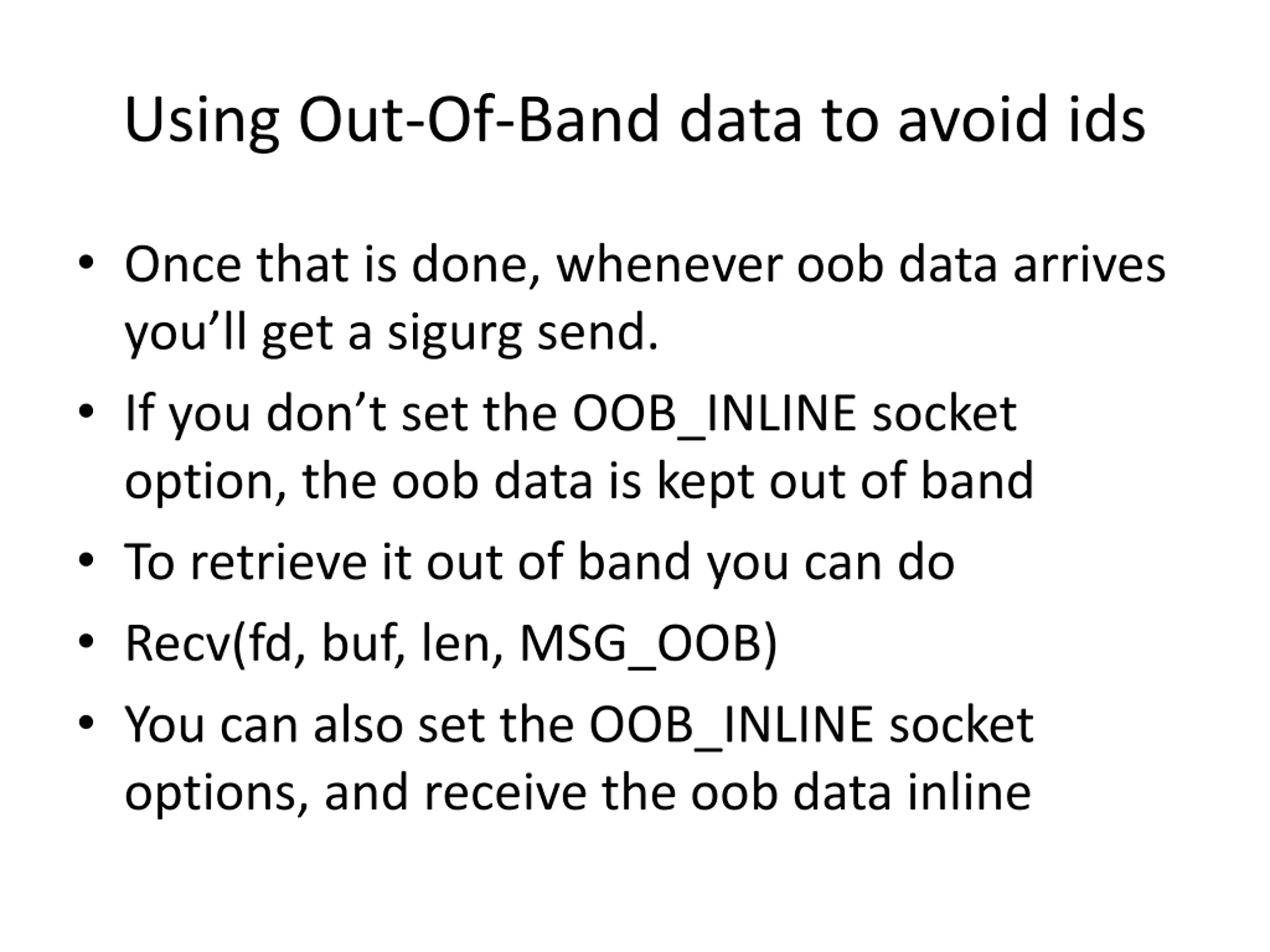 Using Out-Of-Band data to avoid ids

• Once that is done, whenever oob data arrives you'll get a sigurg send.
• If you don't set the OOB_INLINE socket option, the oob data is kept out of band
• To retrieve it out of band you can do
• Recv(fd, buf, len, MSG_OOB)
• You can also set the OOB_INLINE socket options, and receive the oob data inline